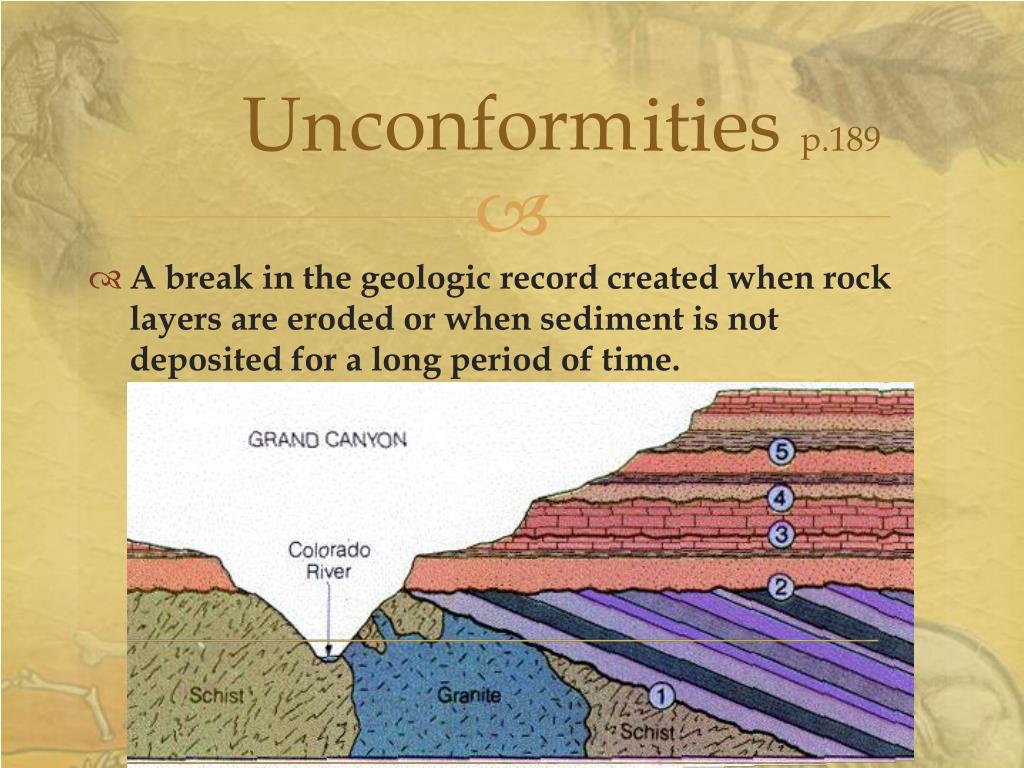 Unconformities p.189

A break in the geologic record created when rock layers are eroded or when sediment is not deposited for a long period of time.

GRAND CANYON

Colorado River

5
4
3
2
1

Schist
Granite
Schist